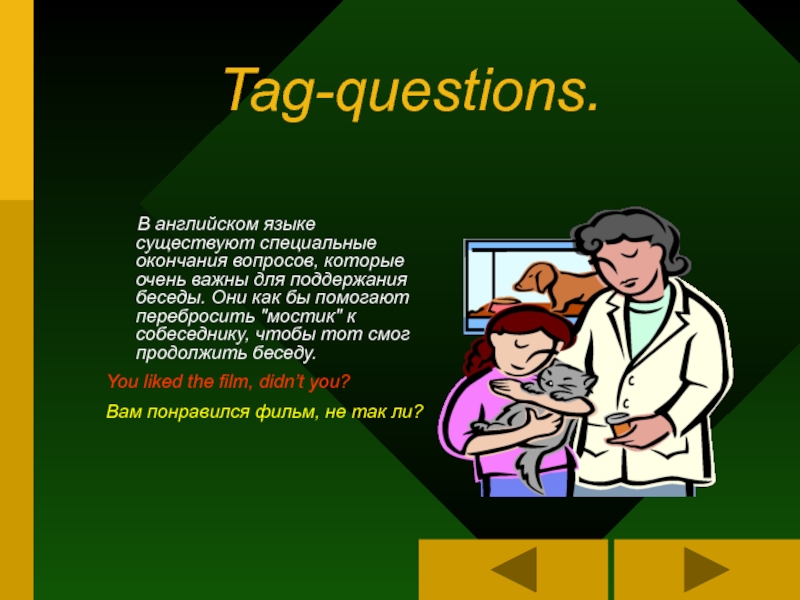 Tag-questions.

В английском языке существуют специальные окончания вопросов, которые очень важны для поддержания беседы. Они как бы помогают перебросить "мостик" к собеседнику, чтобы тот смог продолжить беседу.

You liked the film, didn't you?

Вам понравился фильм, не так ли?